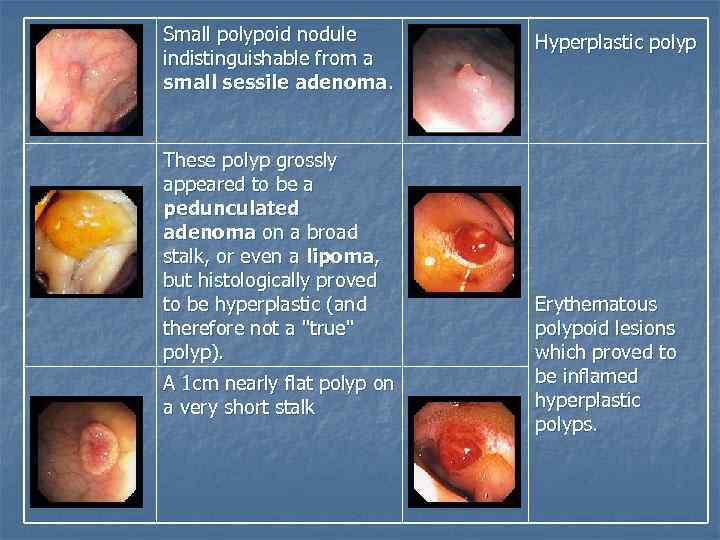 | | | | |
|---|---|---|---|
| | Small polypoid nodule indistinguishable from a **small sessile adenoma**. | | Hyperplastic polyp |
| | These polyp grossly appeared to be a **pedunculated adenoma** on a broad stalk, or even a **lipoma**, but histologically proved to be hyperplastic (and therefore not a "true" polyp). | | Erythematous polypoid lesions which proved to be inflamed hyperplastic polyps. |
| | A 1cm nearly flat polyp on a very short stalk | | |